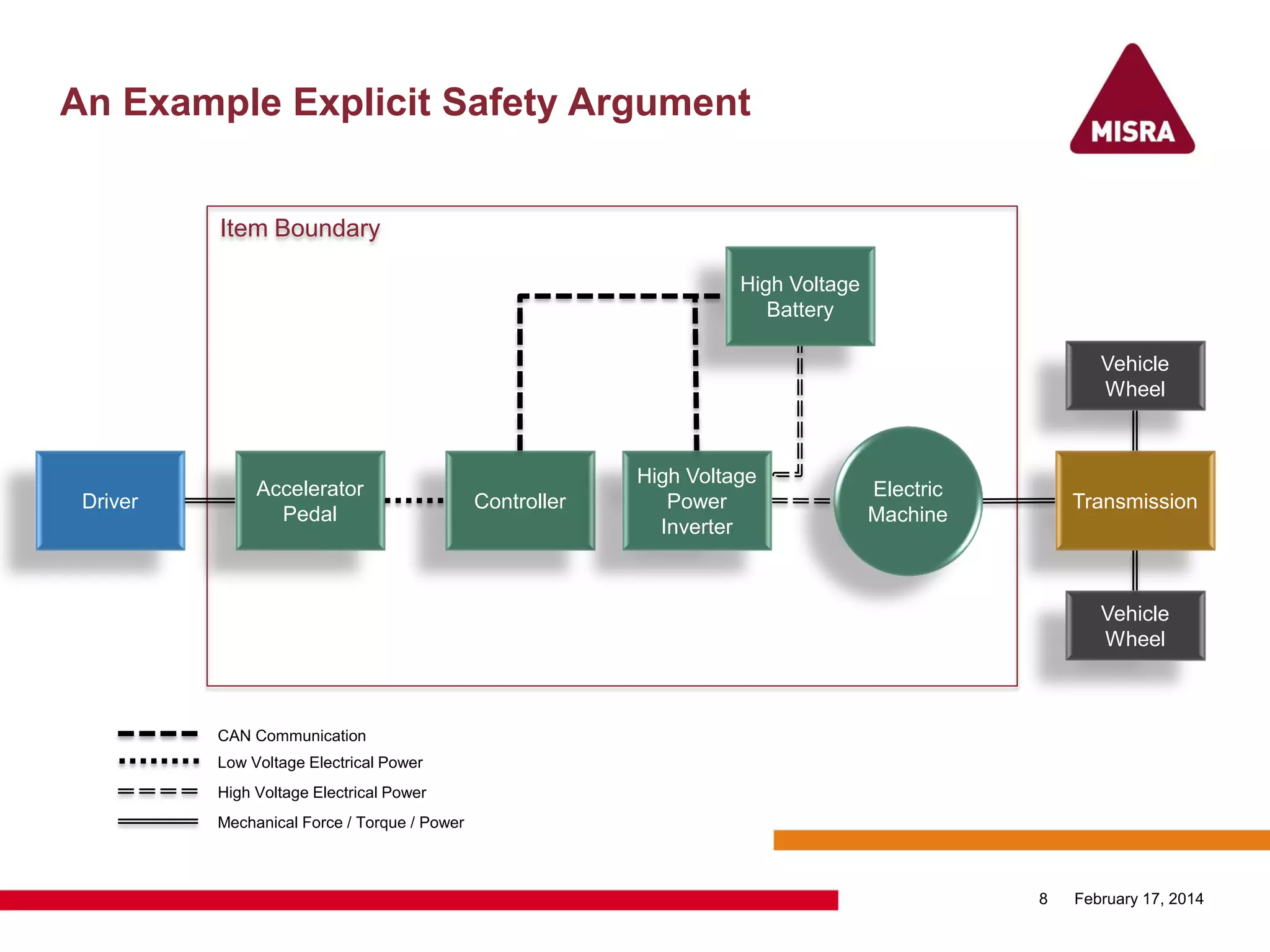 An Example Explicit Safety Argument

MISRA

Item Boundary

High Voltage Battery

Vehicle Wheel

Driver

Accelerator Pedal

Controller

High Voltage Power Inverter

Electric Machine

Transmission

Vehicle Wheel

CAN Communication

Low Voltage Electrical Power

High Voltage Electrical Power

Mechanical Force / Torque / Power

8 February 17, 2014